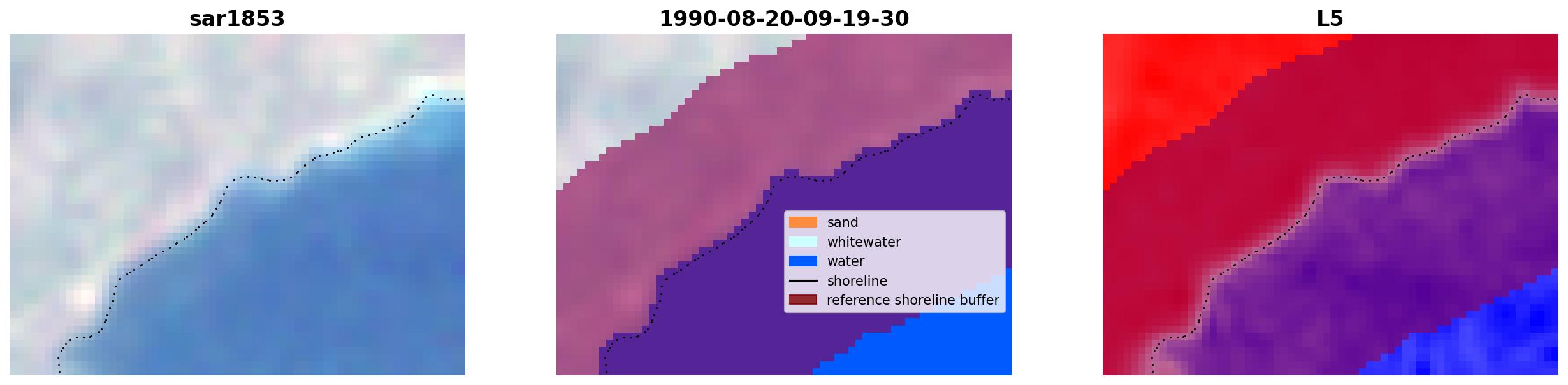 sar1853

1990-08-20-09-19-30

sand
whitewater
water
shoreline
reference shoreline buffer

L5